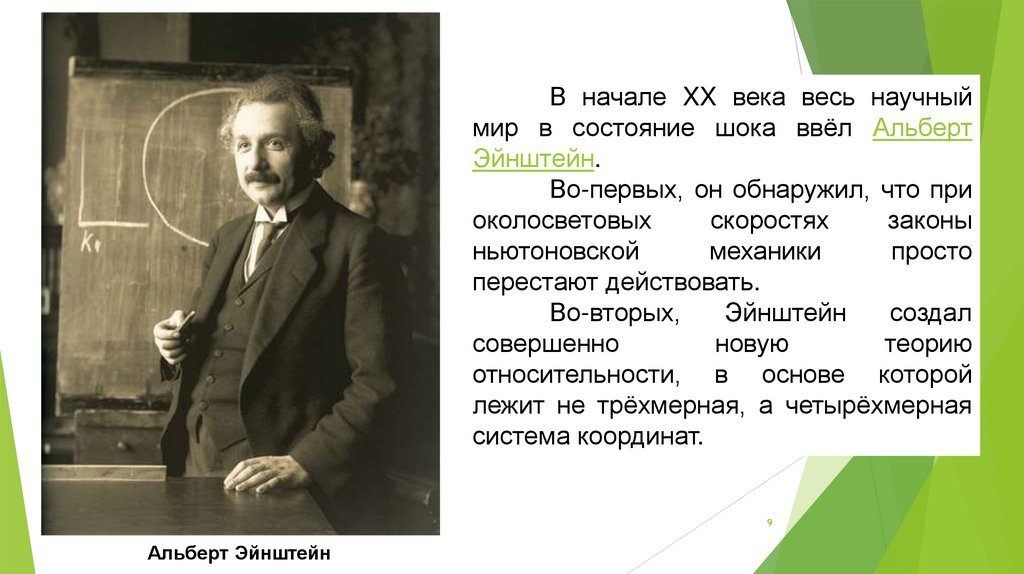 В начале XX века весь научный мир в состояние шока ввёл Альберт Эйнштейн.

Во-первых, он обнаружил, что при околосветовых скоростях законы ньютоновской механики просто перестают действовать.

Во-вторых, Эйнштейн создал совершенно новую теорию относительности, в основе которой лежит не трёхмерная, а четырёхмерная система координат.

9

Альберт Эйнштейн